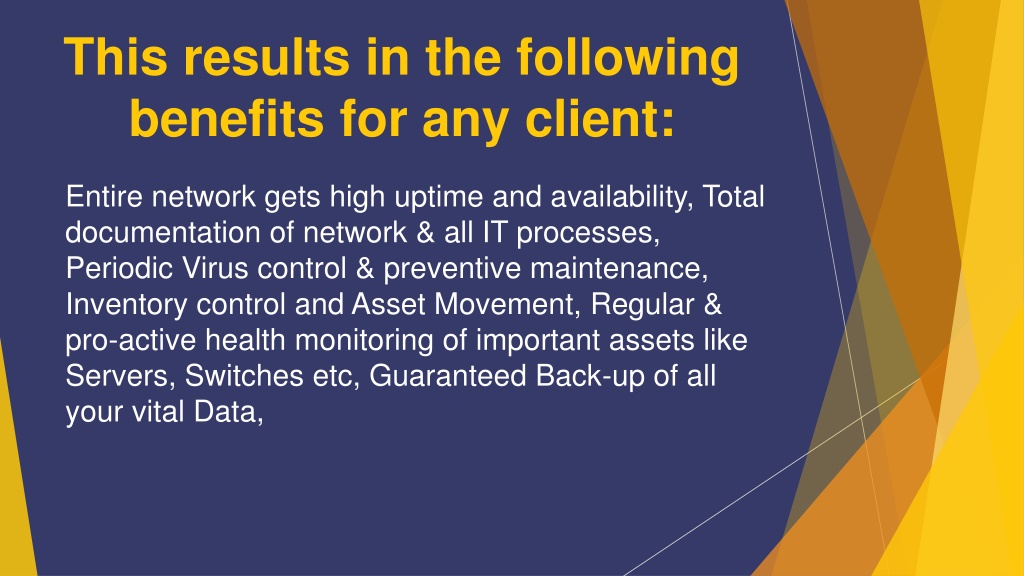 This results in the following benefits for any client:

Entire network gets high uptime and availability, Total documentation of network & all IT processes, Periodic Virus control & preventive maintenance, Inventory control and Asset Movement, Regular & pro-active health monitoring of important assets like Servers, Switches etc, Guaranteed Back-up of all your vital Data,